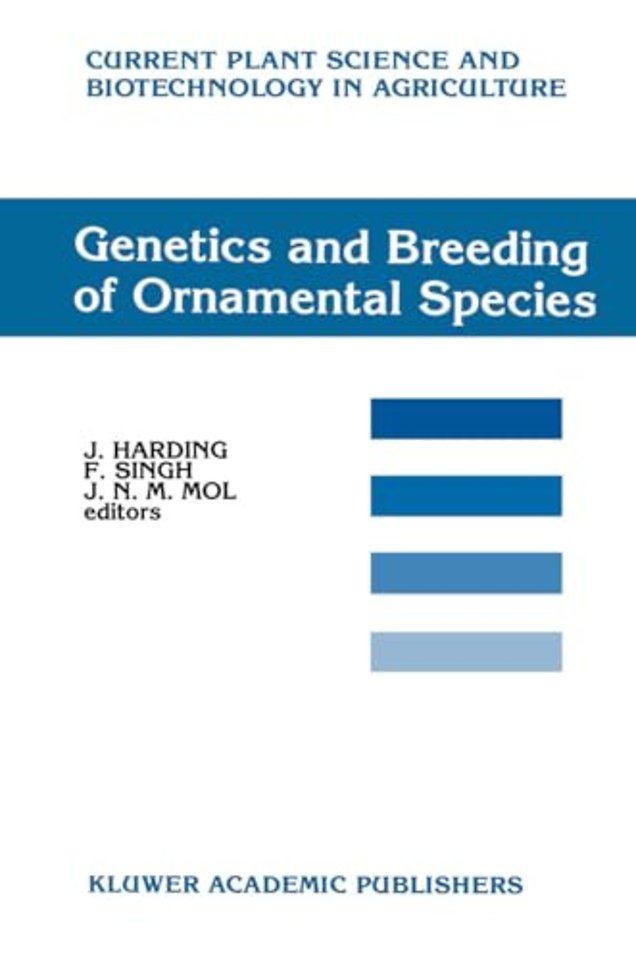 CURRENT PLANT SCIENCE AND BIOTECHNOLOGY IN AGRICULTURE

Genetics and Breeding of Ornamental Species

J. HARDING
F. SINGH
J. N. M. MOL
editors

KLUWER ACADEMIC PUBLISHERS